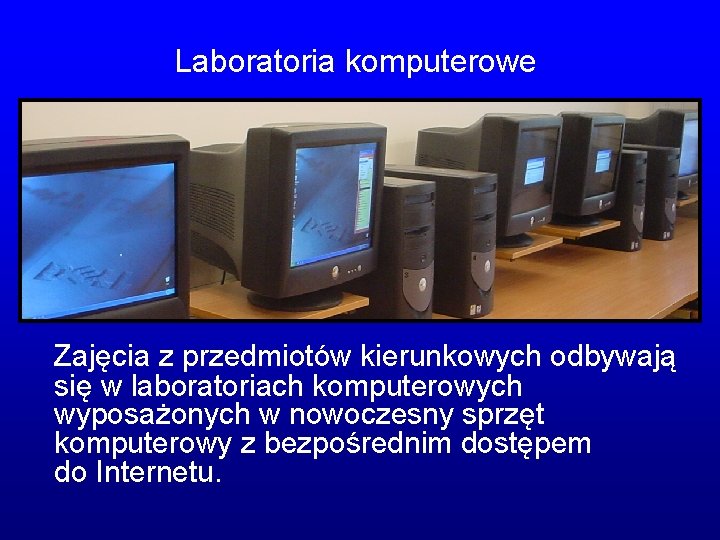 Laboratoria komputerowe

DELL

DELL

Zajęcia z przedmiotów kierunkowych odbywają się w laboratoriach komputerowych wyposażonych w nowoczesny sprzęt komputerowy z bezpośrednim dostępem do Internetu.